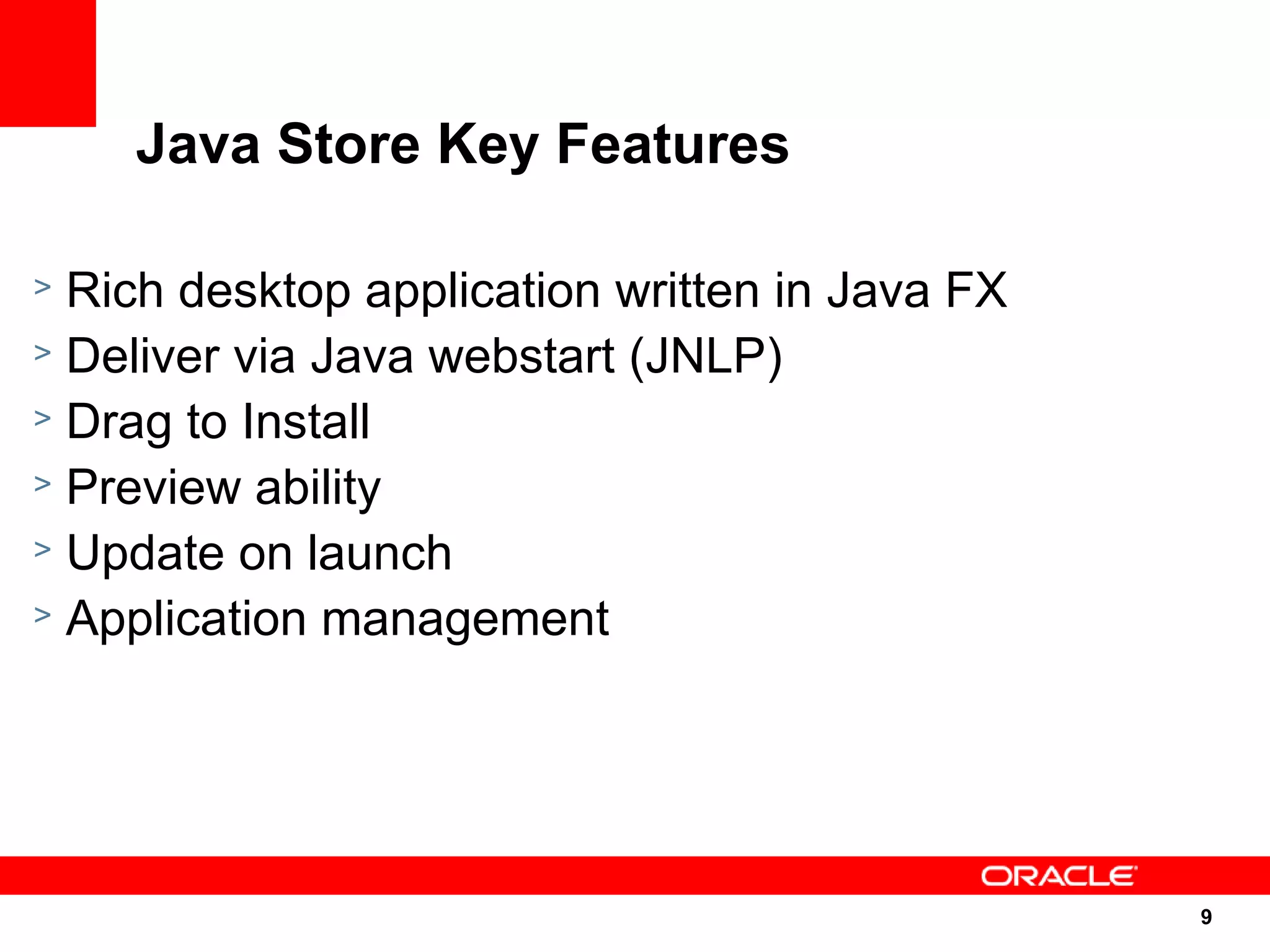 Java Store Key Features

> Rich desktop application written in Java FX
> Deliver via Java webstart (JNLP)
> Drag to Install
> Preview ability
> Update on launch
> Application management

ORACLE

9